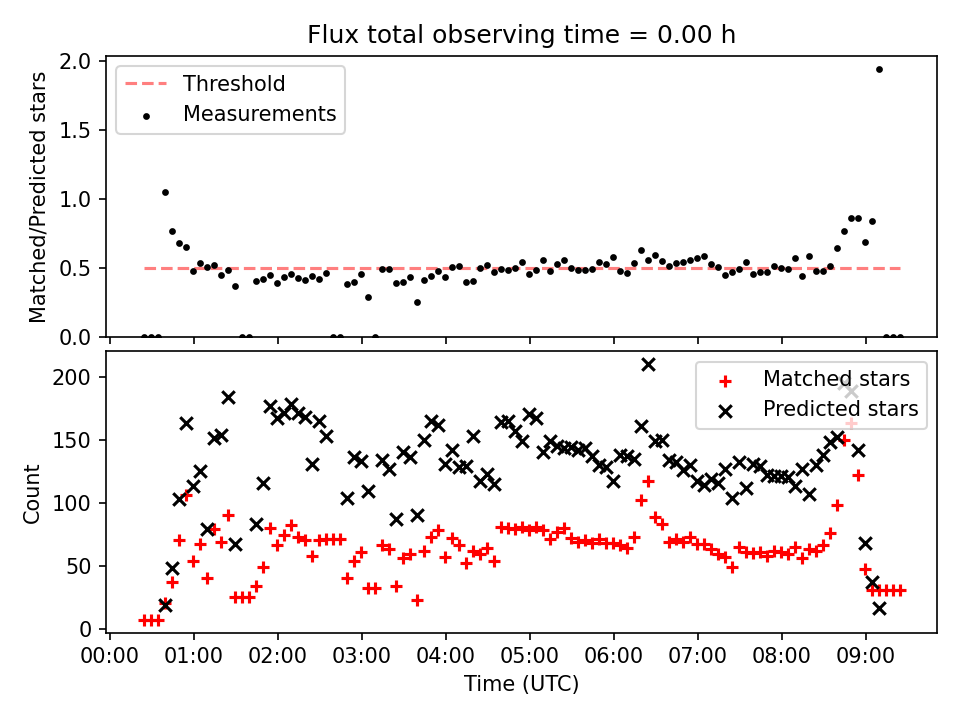 Flux total observing time = 0.00 h

Threshold
Measurements

Matched/Predicted stars
2.0
1.5
1.0
0.5
0.0

Matched stars
Predicted stars

Count
200
150
100
50
0

00:00 01:00 02:00 03:00 04:00 05:00 06:00 07:00 08:00 09:00
Time (UTC)